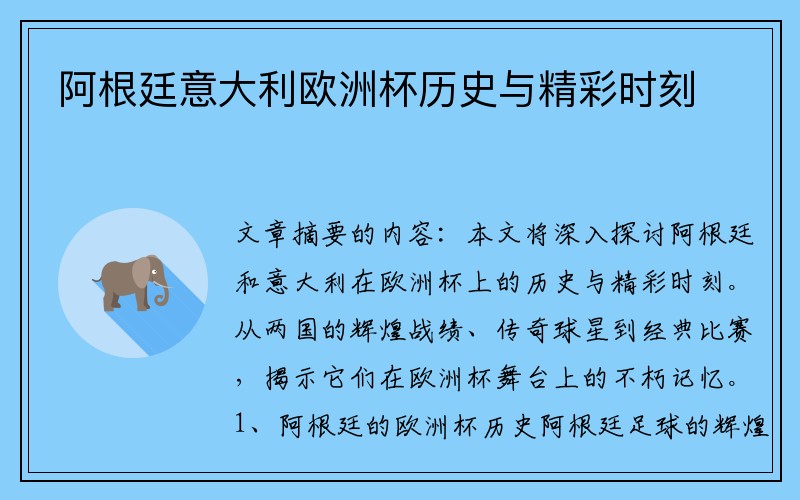 阿根廷意大利欧洲杯历史与精彩时刻

文章摘要的内容：本文将深入探讨阿根廷和意大利在欧洲杯上的历史与精彩时刻。从两国的辉煌战绩、传奇球星到经典比赛，揭示它们在欧洲杯舞台上的不朽记忆。1、阿根廷的欧洲杯历史阿根廷足球的辉煌